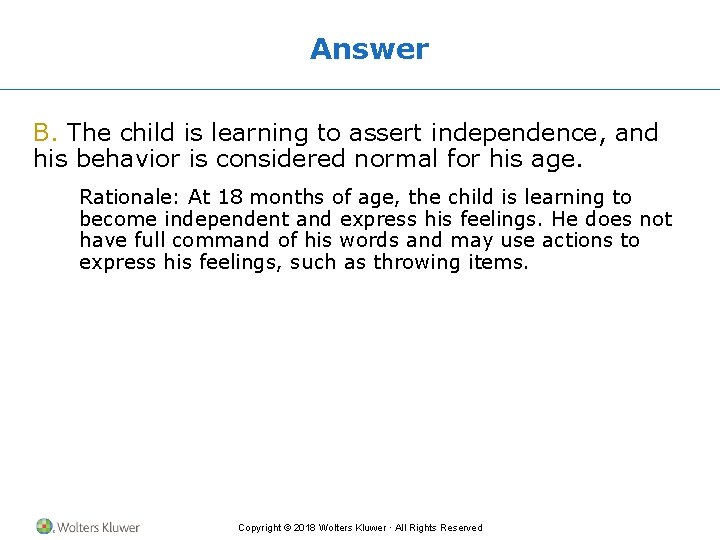 Answer

B. The child is learning to assert independence, and his behavior is considered normal for his age.

Rationale: At 18 months of age, the child is learning to become independent and express his feelings. He does not have full command of his words and may use actions to express his feelings, such as throwing items.

Wolters Kluwer

Copyright © 2018 Wolters Kluwer · All Rights Reserved